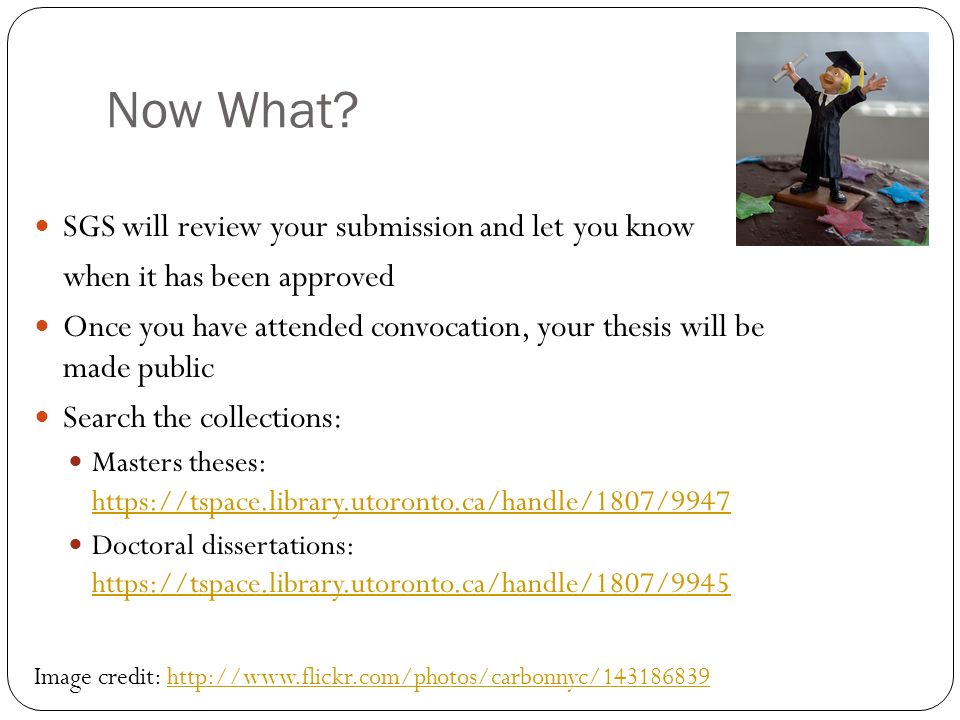 Now What?

SGS will review your submission and let you know when it has been approved

Once you have attended convocation, your thesis will be made public

Search the collections:

Masters theses: https://tspace.library.utoronto.ca/handle/1807/9947

Doctoral dissertations: https://tspace.library.utoronto.ca/handle/1807/9945

Image credit: http://www.flickr.com/photos/carbonnyc/143186839